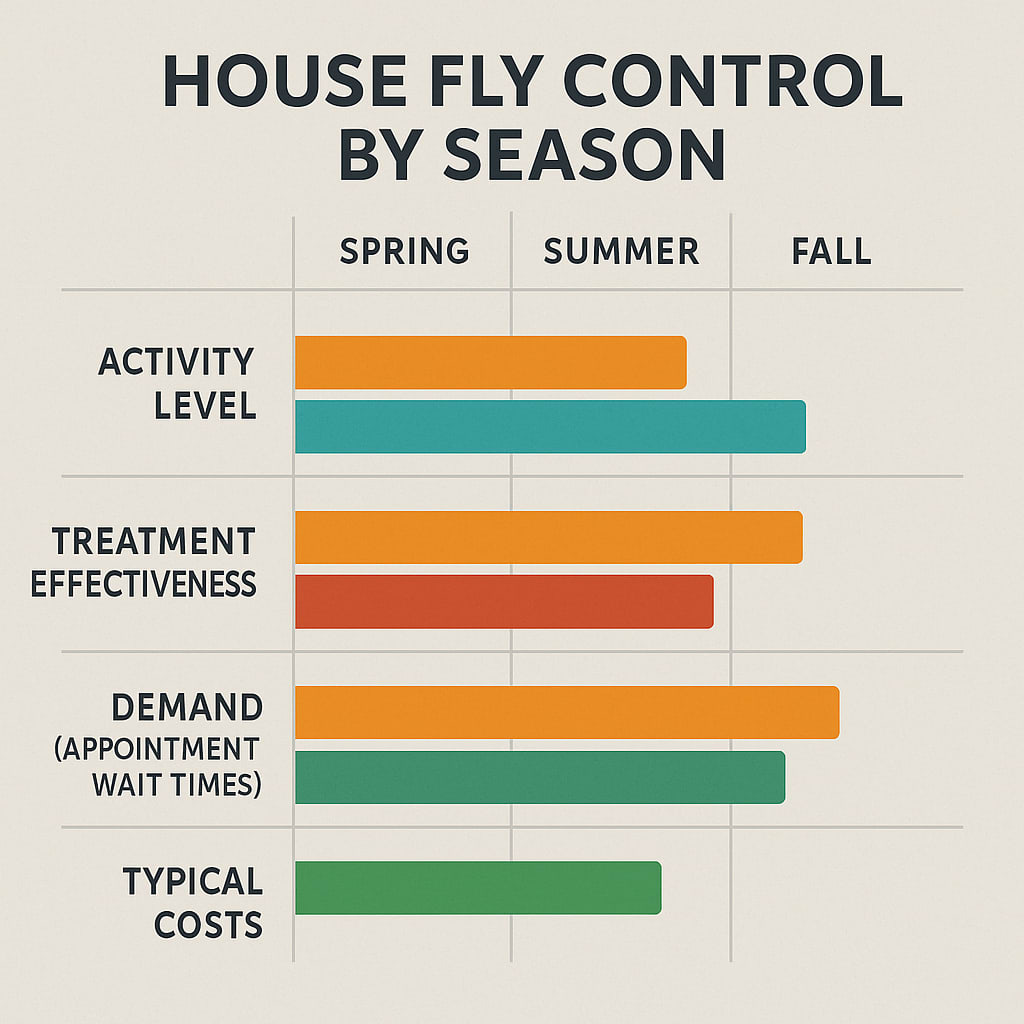 HOUSE FLY CONTROL BY SEASON

SPRING
SUMMER
FALL

ACTIVITY LEVEL

TREATMENT EFFECTIVENESS

DEMAND (APPOINTMENT WAIT TIMES)

TYPICAL COSTS